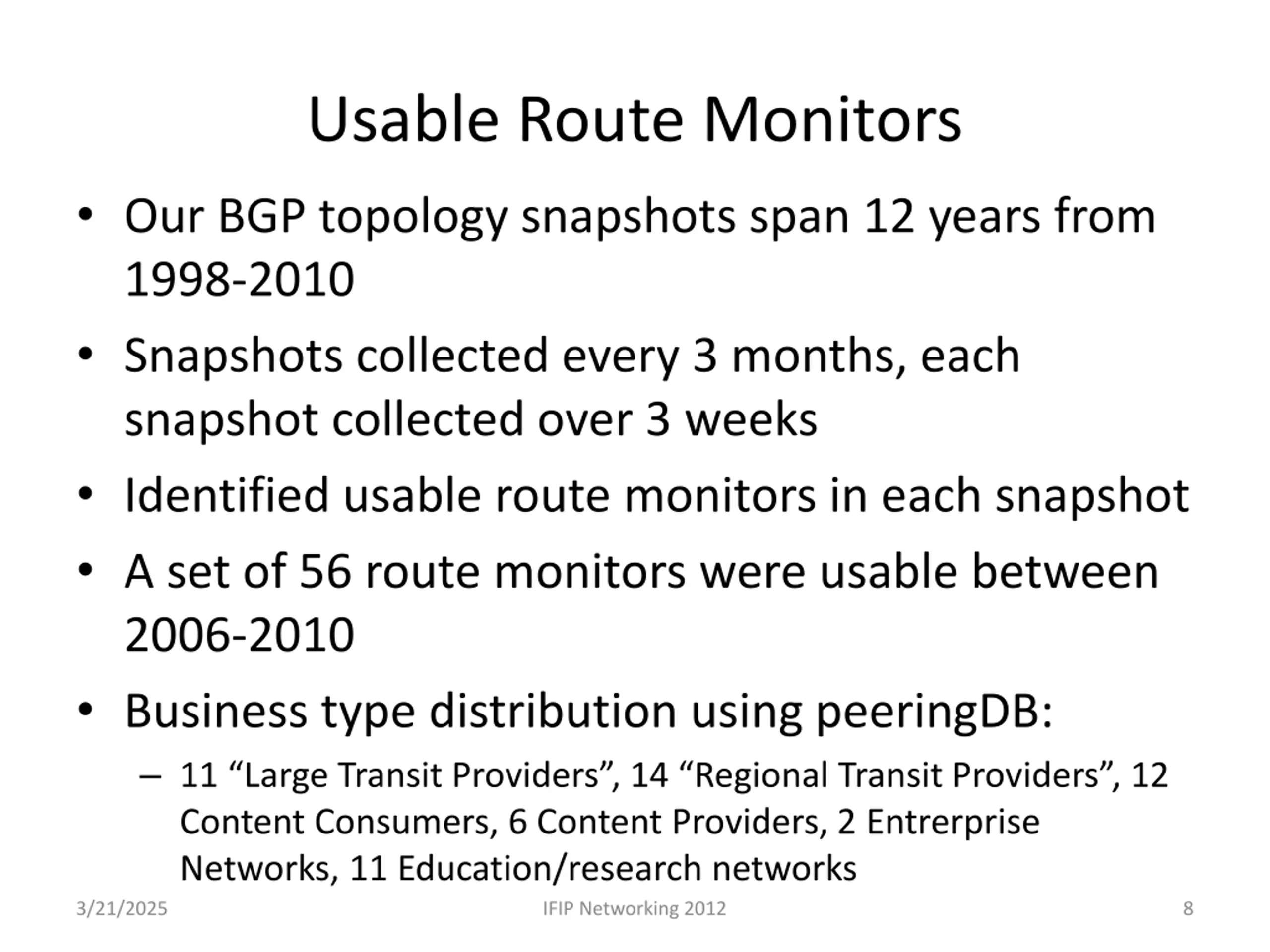 Usable Route Monitors

• Our BGP topology snapshots span 12 years from 1998-2010

• Snapshots collected every 3 months, each snapshot collected over 3 weeks

• Identified usable route monitors in each snapshot

• A set of 56 route monitors were usable between 2006-2010

• Business type distribution using peeringDB:

– 11 “Large Transit Providers”, 14 “Regional Transit Providers”, 12 Content Consumers, 6 Content Providers, 2 Entrerprise Networks, 11 Education/research networks

3/21/2025

IFIP Networking 2012

8